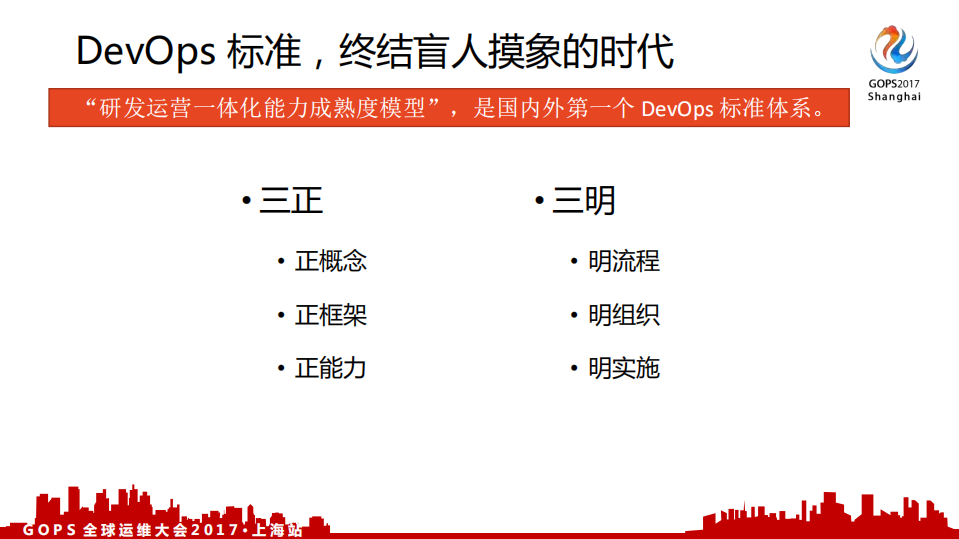 DevOps 标准，终结盲人摸象的时代

GOPS2017
Shanghai

“研发运营一体化能力成熟度模型”，是国内外第一个 DevOps 标准体系。

• 三正
• 正概念
• 正框架
• 正能力

• 三明
• 明流程
• 明组织
• 明实施

GOPS 全球运维大会2017·上海站